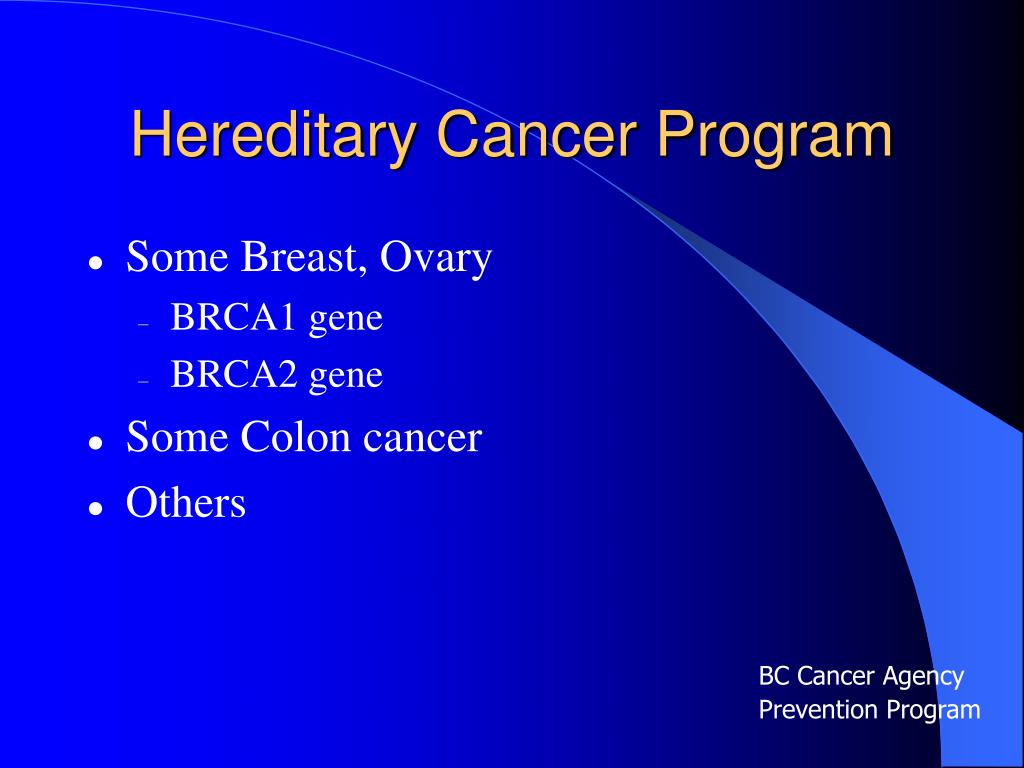 Hereditary Cancer Program

- Some Breast, Ovary
  - BRCA1 gene
  - BRCA2 gene
- Some Colon cancer
- Others

BC Cancer Agency
Prevention Program